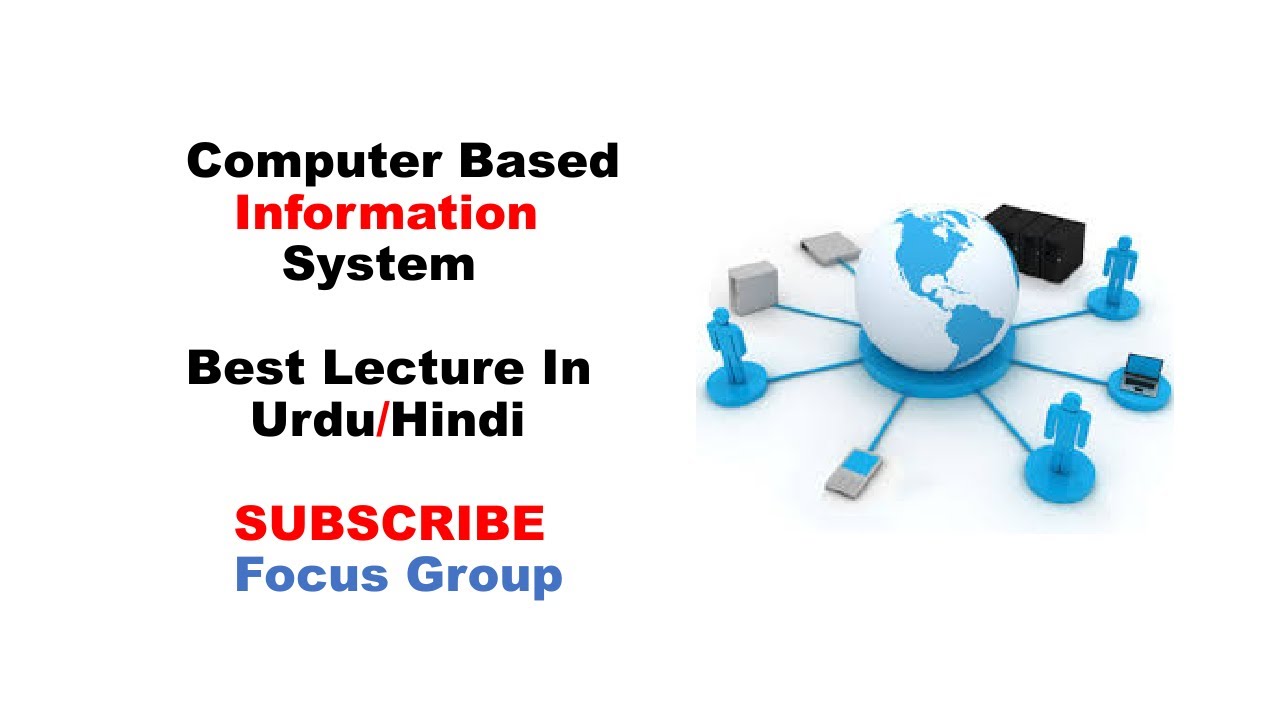 Computer Based Information System

Best Lecture In Urdu/Hindi

SUBSCRIBE
Focus Group